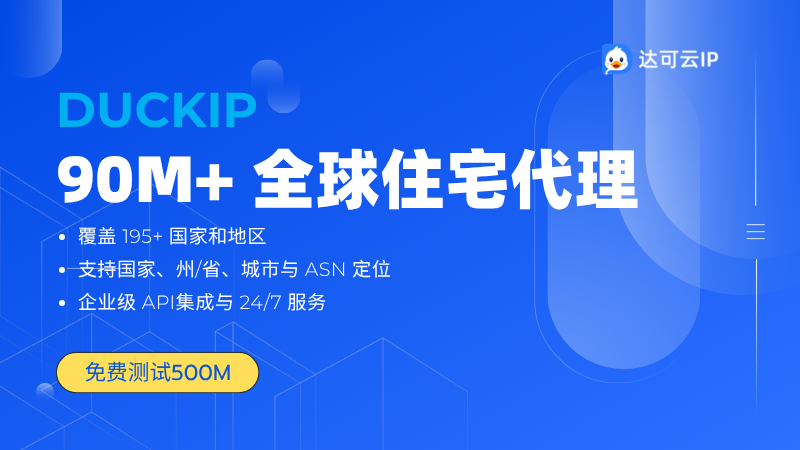 达可云IP

DUCKIP

90M+ 全球住宅代理

• 覆盖 195+ 国家和地区
• 支持国家、州/省、城市与 ASN 定位
• 企业级 API集成与 24/7 服务

免费测试500M